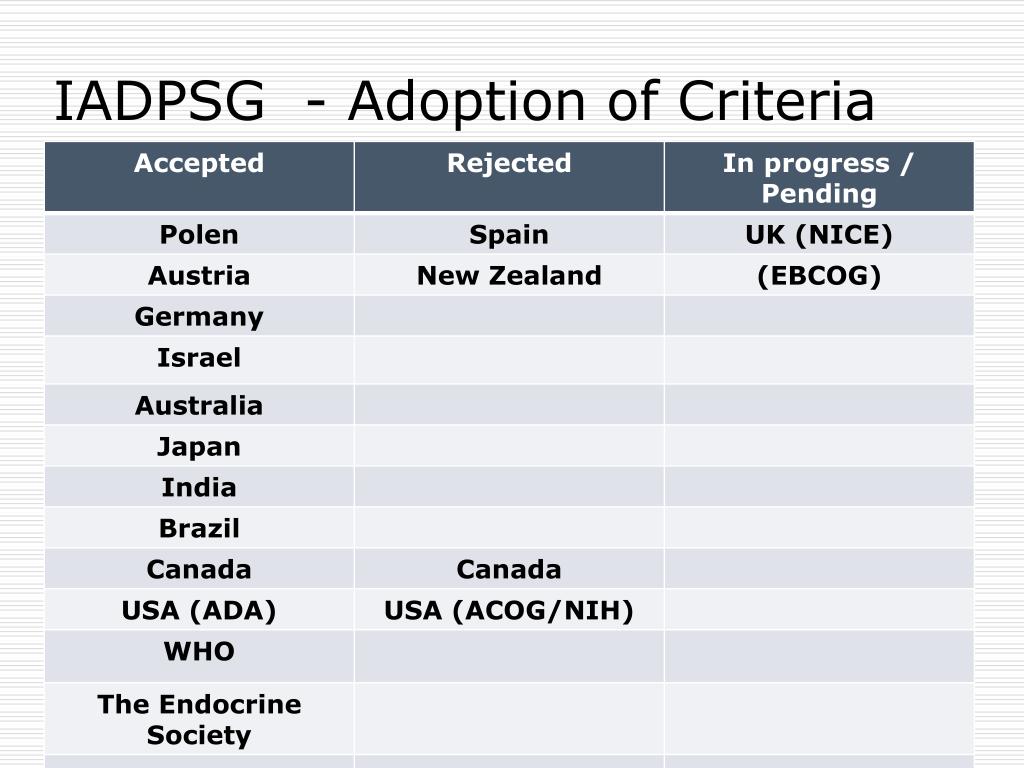 IADPSG - Adoption of Criteria

| Accepted | Rejected | In progress / Pending |
|---|---|---|
| Polen | Spain | UK (NICE) |
| Austria | New Zealand | (EBCOG) |
| Germany | | |
| Israel | | |
| Australia | | |
| Japan | | |
| India | | |
| Brazil | | |
| Canada | Canada | |
| USA (ADA) | USA (ACOG/NIH) | |
| WHO | | |
| The Endocrine Society | | |